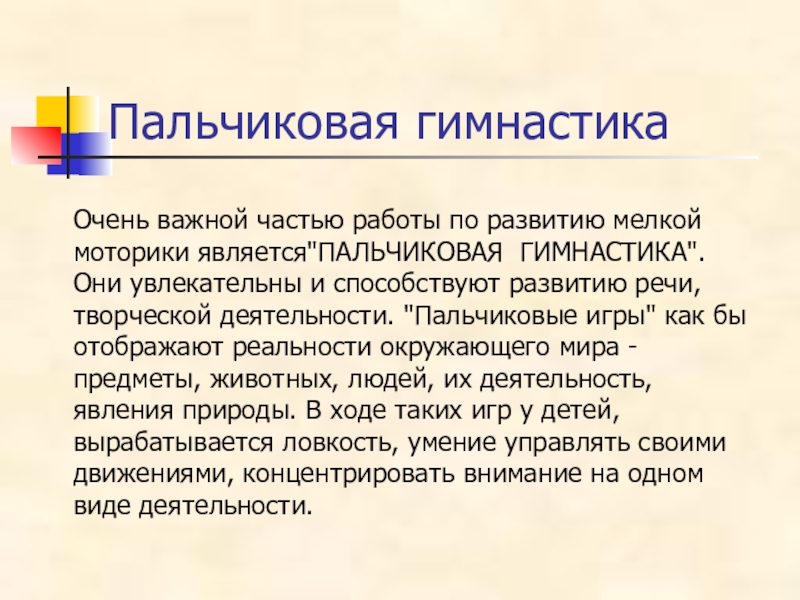 Пальчиковая гимнастика

Очень важной частью работы по развитию мелкой моторики является"ПАЛЬЧИКОВАЯ ГИМНАСТИКА". Они увлекательны и способствуют развитию речи, творческой деятельности. "Пальчиковые игры" как бы отображают реальности окружающего мира - предметы, животных, людей, их деятельность, явления природы. В ходе таких игр у детей, вырабатывается ловкость, умение управлять своими движениями, концентрировать внимание на одном виде деятельности.